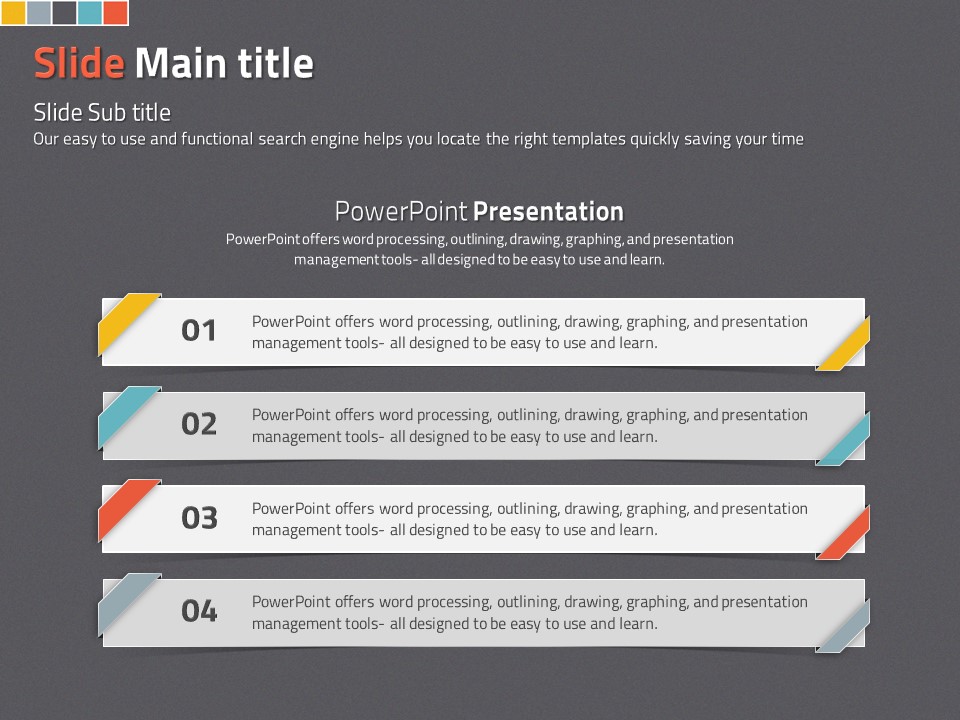 Slide Main title

Slide Sub title
Our easy to use and functional search engine helps you locate the right templates quickly saving your time

PowerPoint Presentation
PowerPoint offers word processing, outlining, drawing, graphing, and presentation management tools- all designed to be easy to use and learn.

01
PowerPoint offers word processing, outlining, drawing, graphing, and presentation management tools- all designed to be easy to use and learn.

02
PowerPoint offers word processing, outlining, drawing, graphing, and presentation management tools- all designed to be easy to use and learn.

03
PowerPoint offers word processing, outlining, drawing, graphing, and presentation management tools- all designed to be easy to use and learn.

04
PowerPoint offers word processing, outlining, drawing, graphing, and presentation management tools- all designed to be easy to use and learn.